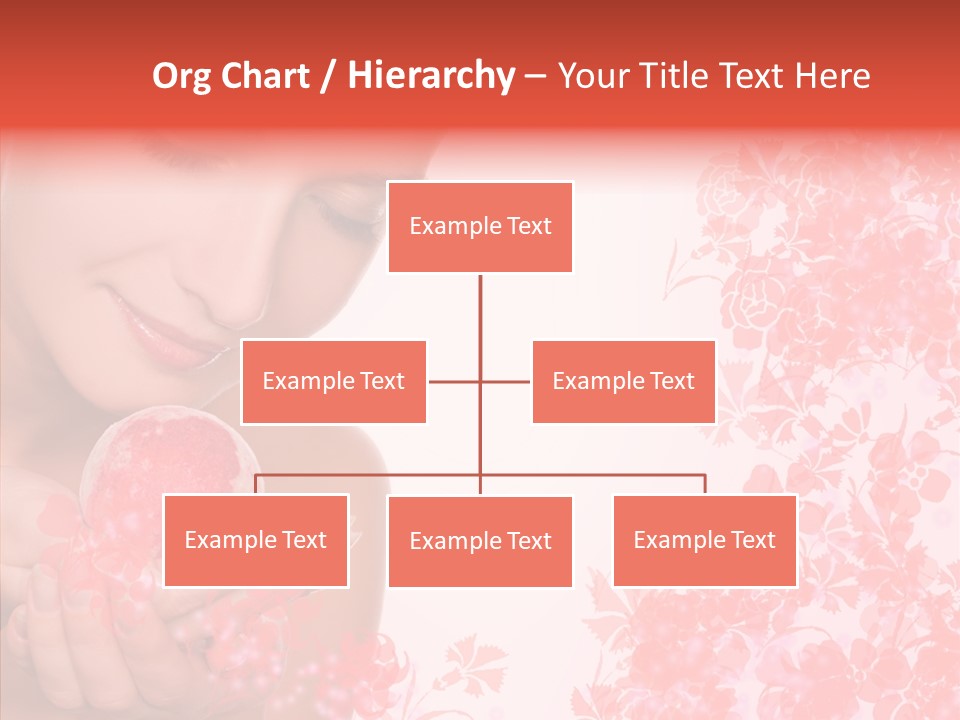 Org Chart / Hierarchy – Your Title Text Here

Example Text

Example Text

Example Text

Example Text

Example Text

Example Text